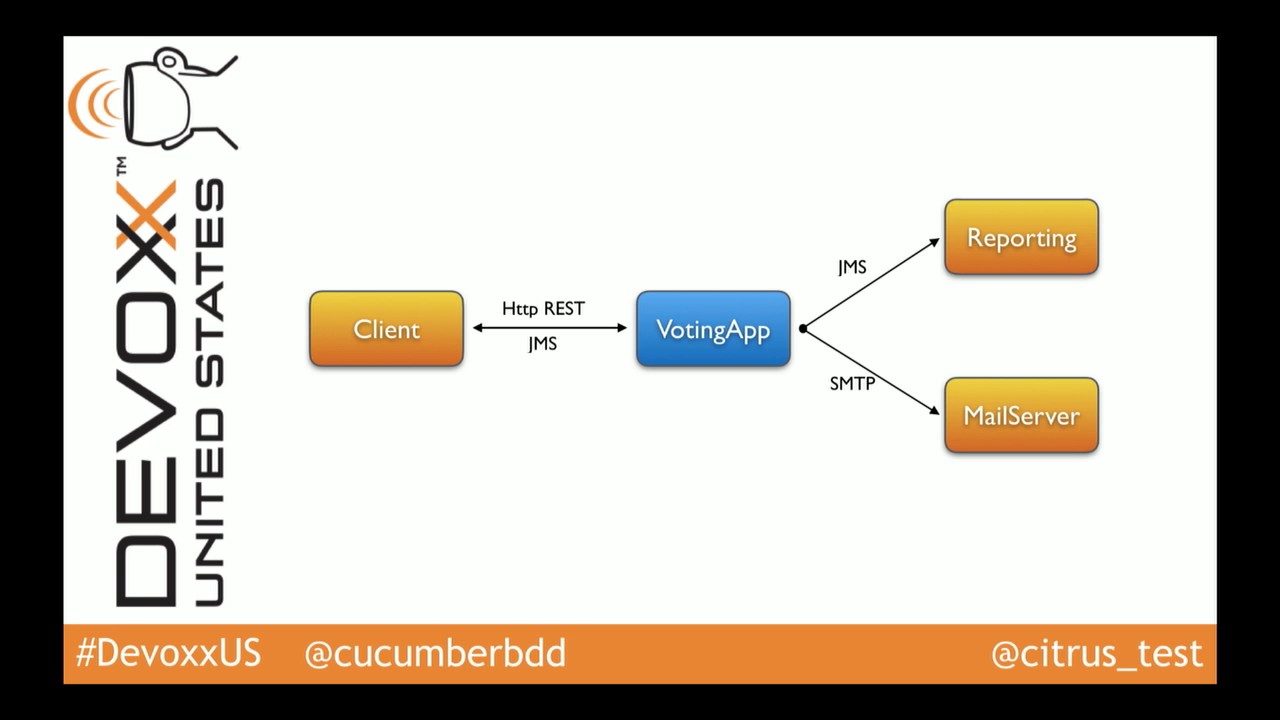 DEVOXX™ UNITED STATES

Client

Http REST

JMS

VotingApp

JMS

SMTP

Reporting

MailServer

#DevoxxUS @cucumberbdd @citrus_test